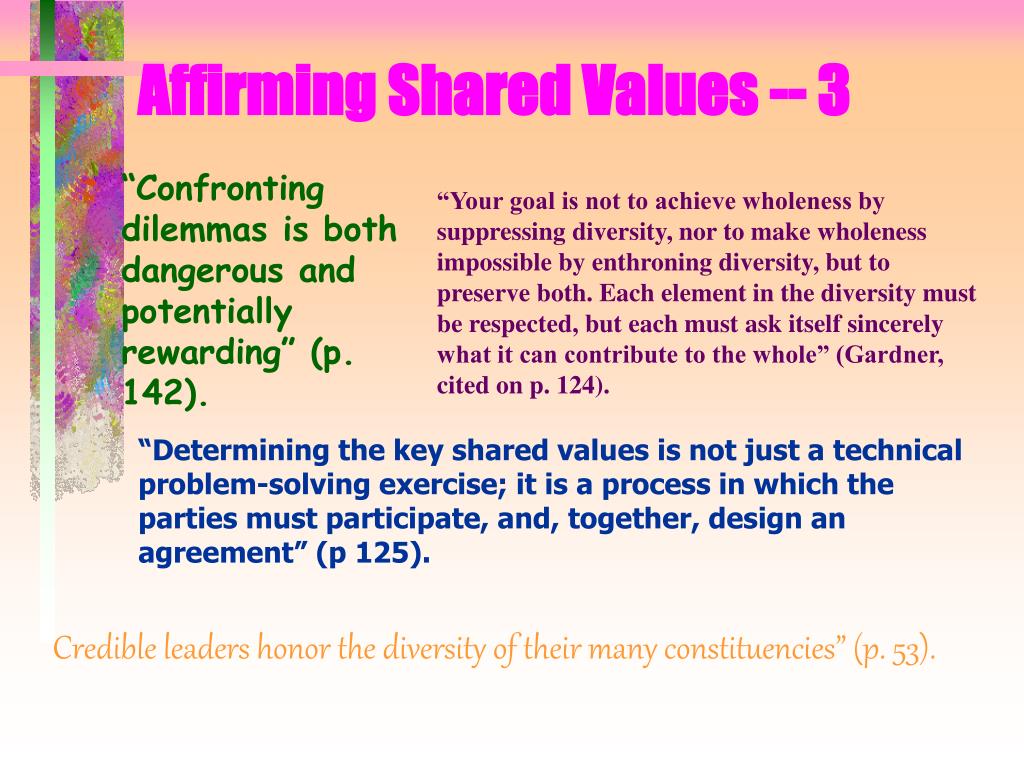 Affirming Shared Values -- 3

“Confronting dilemmas is both dangerous and potentially rewarding” (p. 142).

“Your goal is not to achieve wholeness by suppressing diversity, nor to make wholeness impossible by enthroning diversity, but to preserve both. Each element in the diversity must be respected, but each must ask itself sincerely what it can contribute to the whole” (Gardner, cited on p. 124).

“Determining the key shared values is not just a technical problem-solving exercise; it is a process in which the parties must participate, and, together, design an agreement” (p 125).

Credible leaders honor the diversity of their many constituencies” (p. 53).